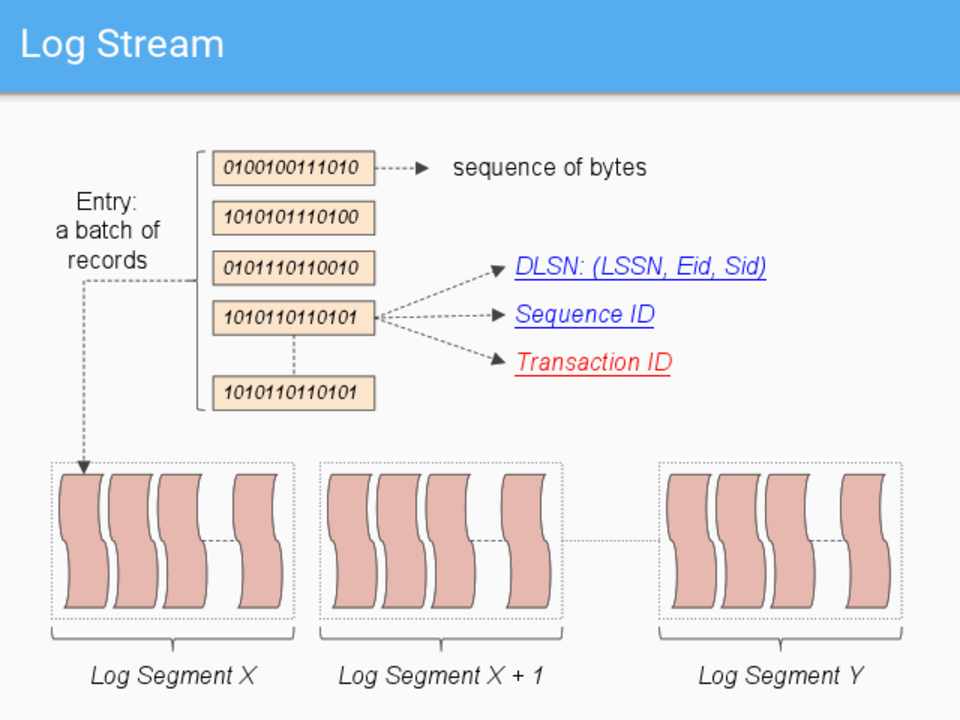 Log Stream

Entry: a batch of records

0100100111010

sequence of bytes

1010101110100

0101110110010

1010110110101

DLSN: (LSSN, Eid, Sid)

Sequence ID

Transaction ID

1010110110101

Log Segment X

Log Segment X + 1

Log Segment Y